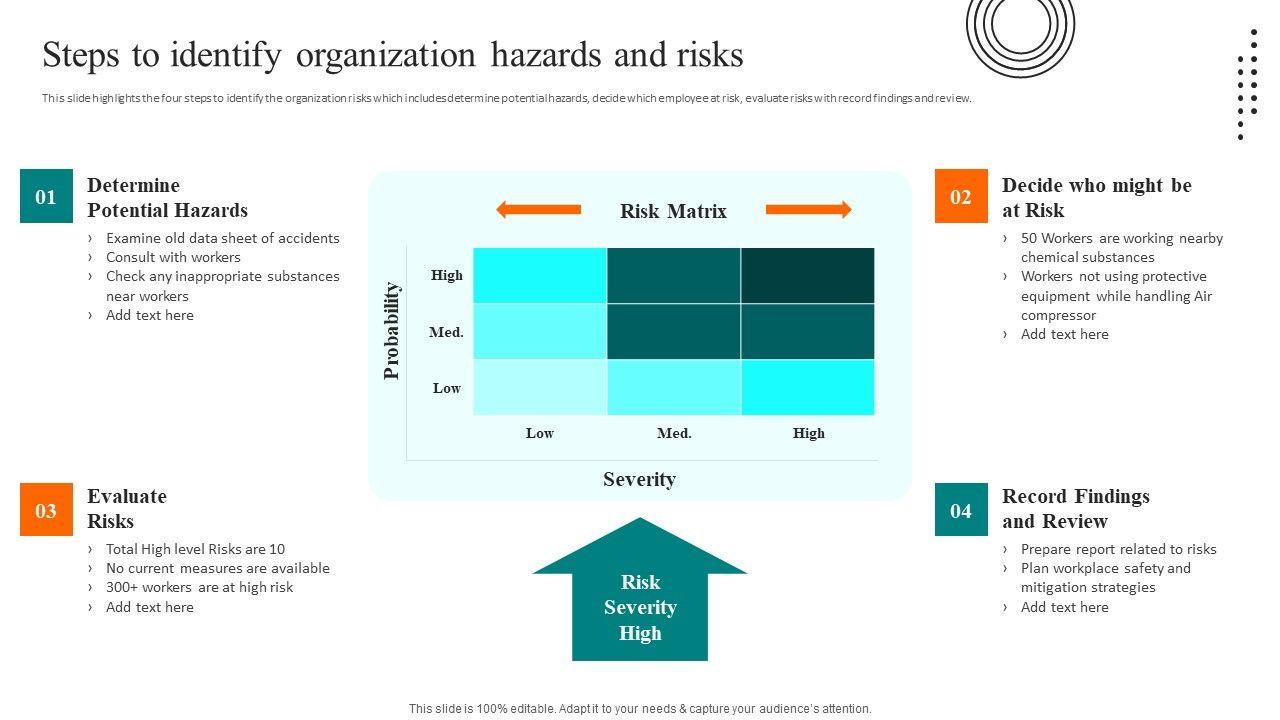 Steps to identify organization hazards and risks

This slide highlights the four steps to identify the organization risks which includes determine potential hazards, decide which employee at risk, evaluate risks with record findings and review.

01

Determine Potential Hazards

› Examine old data sheet of accidents
› Consult with workers
› Check any inappropriate substances near workers
› Add text here

Risk Matrix

Probability

High
Med.
Low

Low
Med.
High

Severity

02

Decide who might be at Risk

› 50 Workers are working nearby chemical substances
› Workers not using protective equipment while handling Air compressor
› Add text here

03

Evaluate Risks

› Total High level Risks are 10
› No current measures are available
› 300+ workers are at high risk
› Add text here

Risk Severity High

04

Record Findings and Review

› Prepare report related to risks
› Plan workplace safety and mitigation strategies
› Add text here

This slide is 100% editable. Adapt it to your needs & capture your audience's attention.